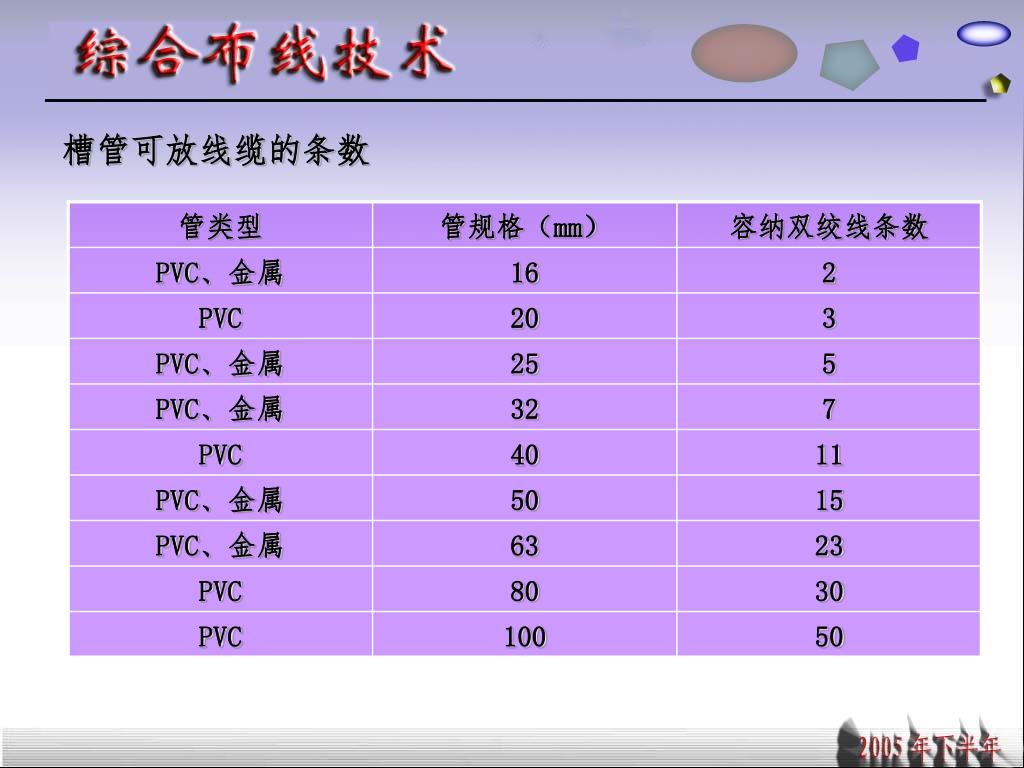 综合布线技术

槽管可放线缆的条数

| 管类型 | 管规格（mm） | 容纳双绞线条数 |
|---|---|---|
| PVC、金属 | 16 | 2 |
| PVC | 20 | 3 |
| PVC、金属 | 25 | 5 |
| PVC、金属 | 32 | 7 |
| PVC | 40 | 11 |
| PVC、金属 | 50 | 15 |
| PVC、金属 | 63 | 23 |
| PVC | 80 | 30 |
| PVC | 100 | 50 |

2005年下半年